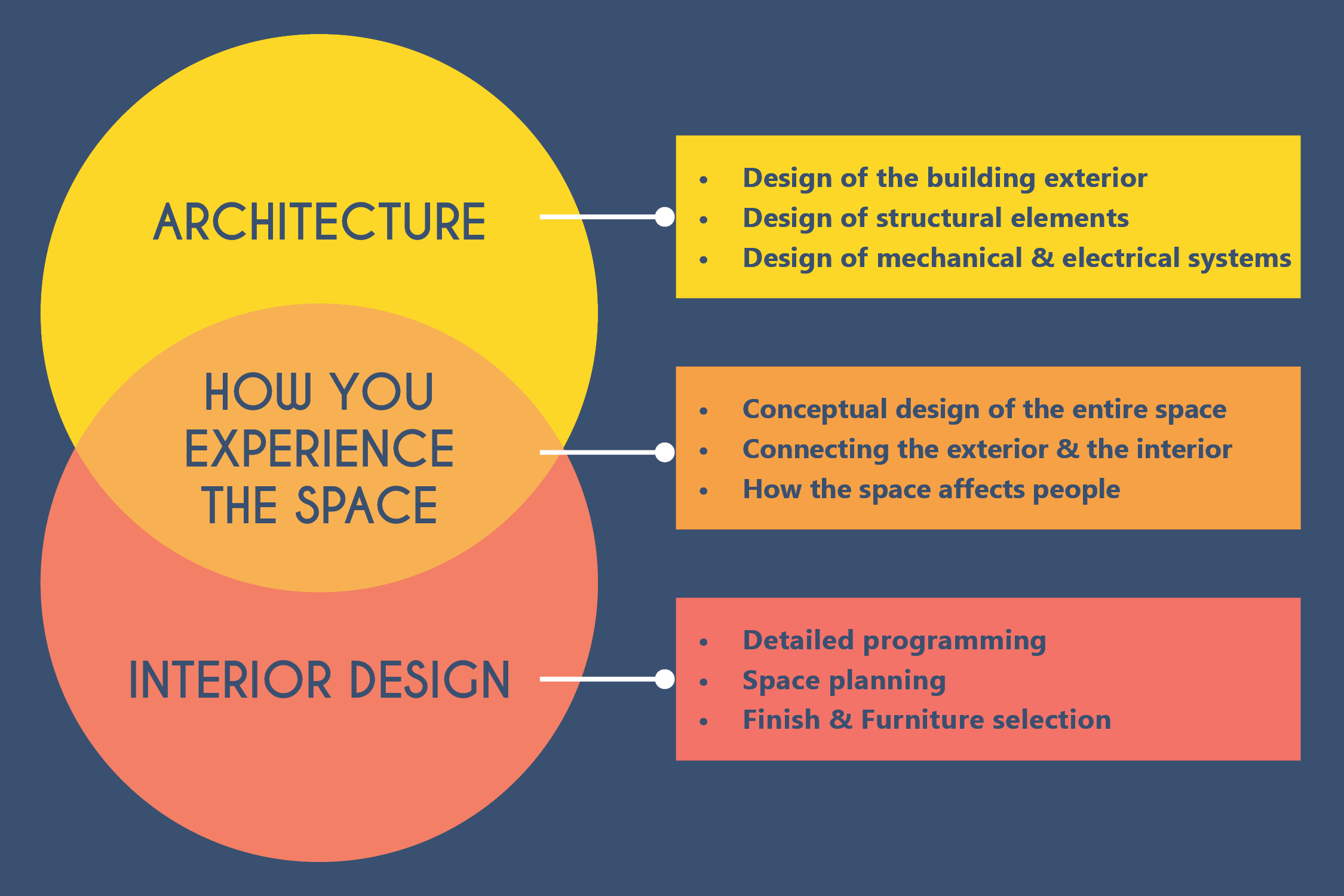 ARCHITECTURE

- Design of the building exterior
- Design of structural elements
- Design of mechanical & electrical systems

HOW YOU EXPERIENCE THE SPACE

- Conceptual design of the entire space
- Connecting the exterior & the interior
- How the space affects people

INTERIOR DESIGN

- Detailed programming
- Space planning
- Finish & Furniture selection